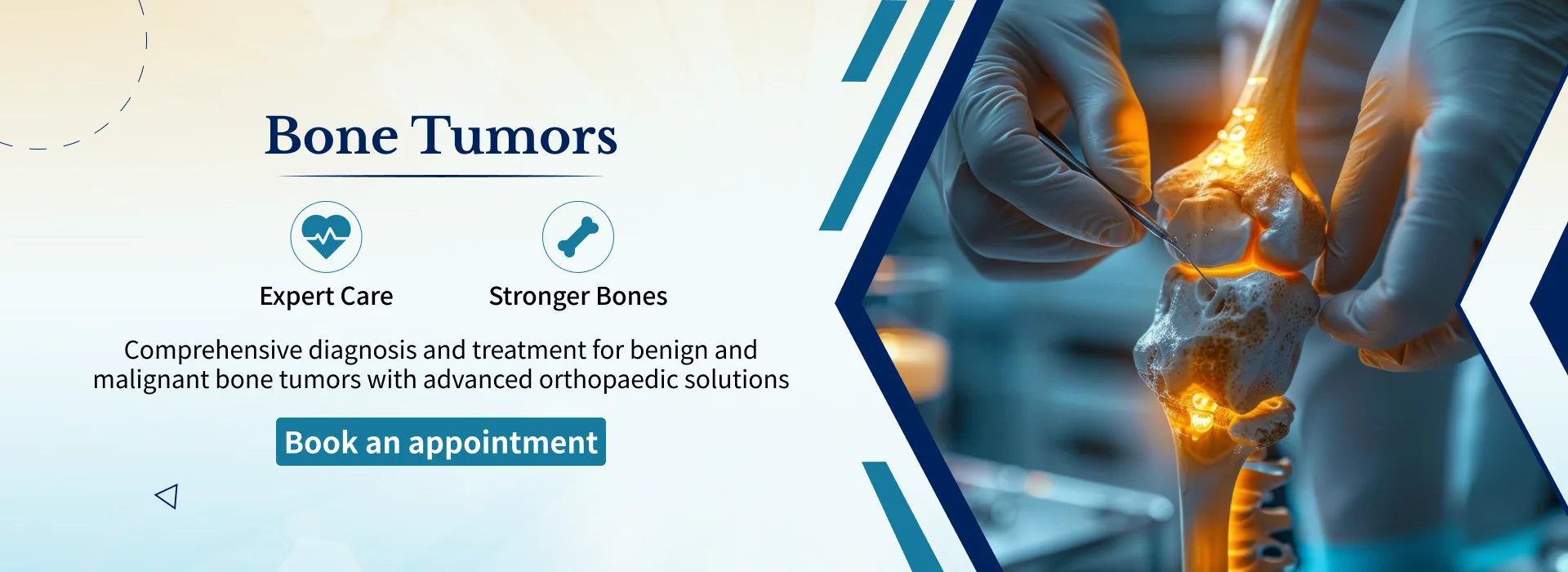 Bone Tumors

Expert Care

Stronger Bones

Comprehensive diagnosis and treatment for benign and malignant bone tumors with advanced orthopaedic solutions

Book an appointment